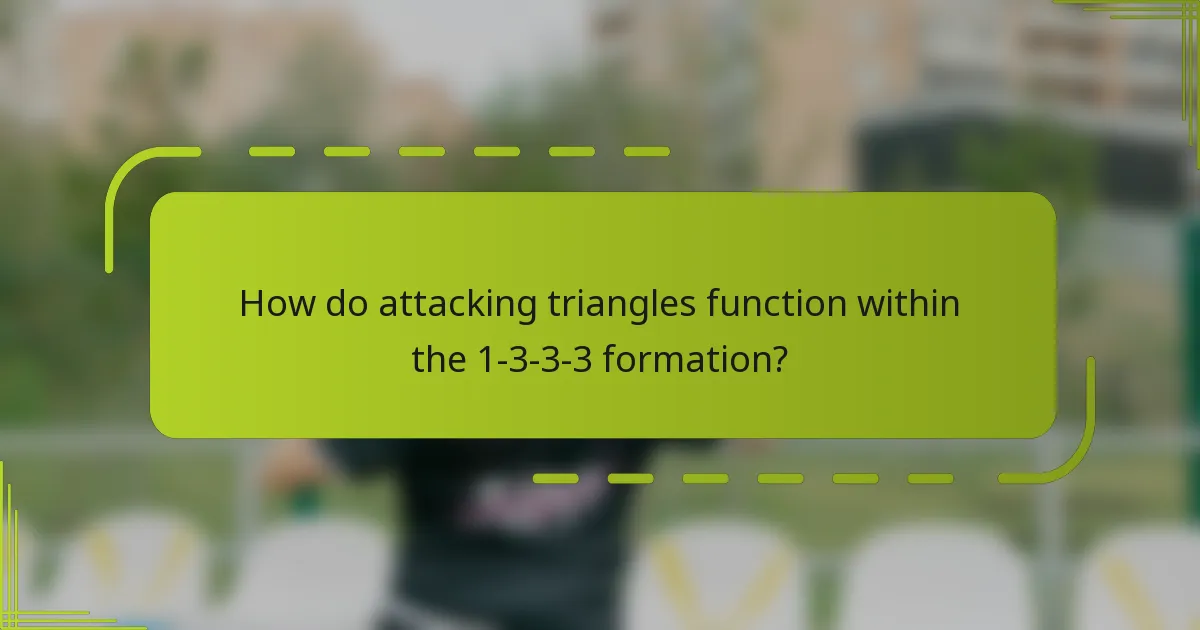 How do attacking triangles function within the 1-3-3-3 formation?